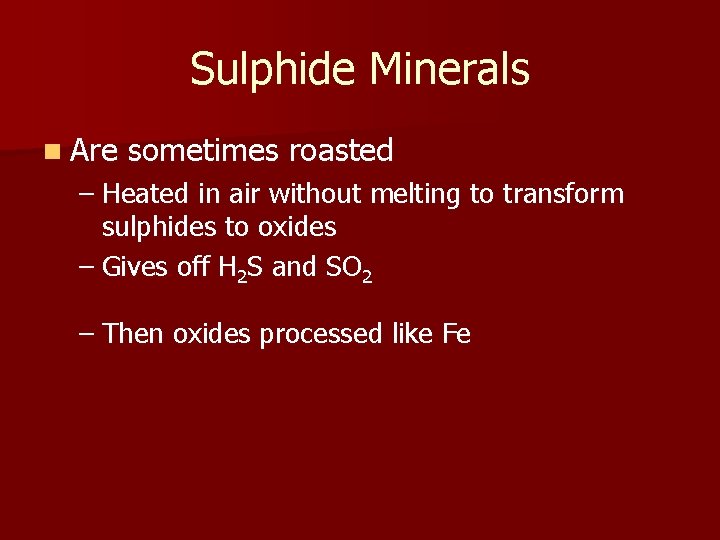 Sulphide Minerals

Are sometimes roasted

– Heated in air without melting to transform sulphides to oxides

– Gives off $H_2S$ and $SO_2$

– Then oxides processed like Fe